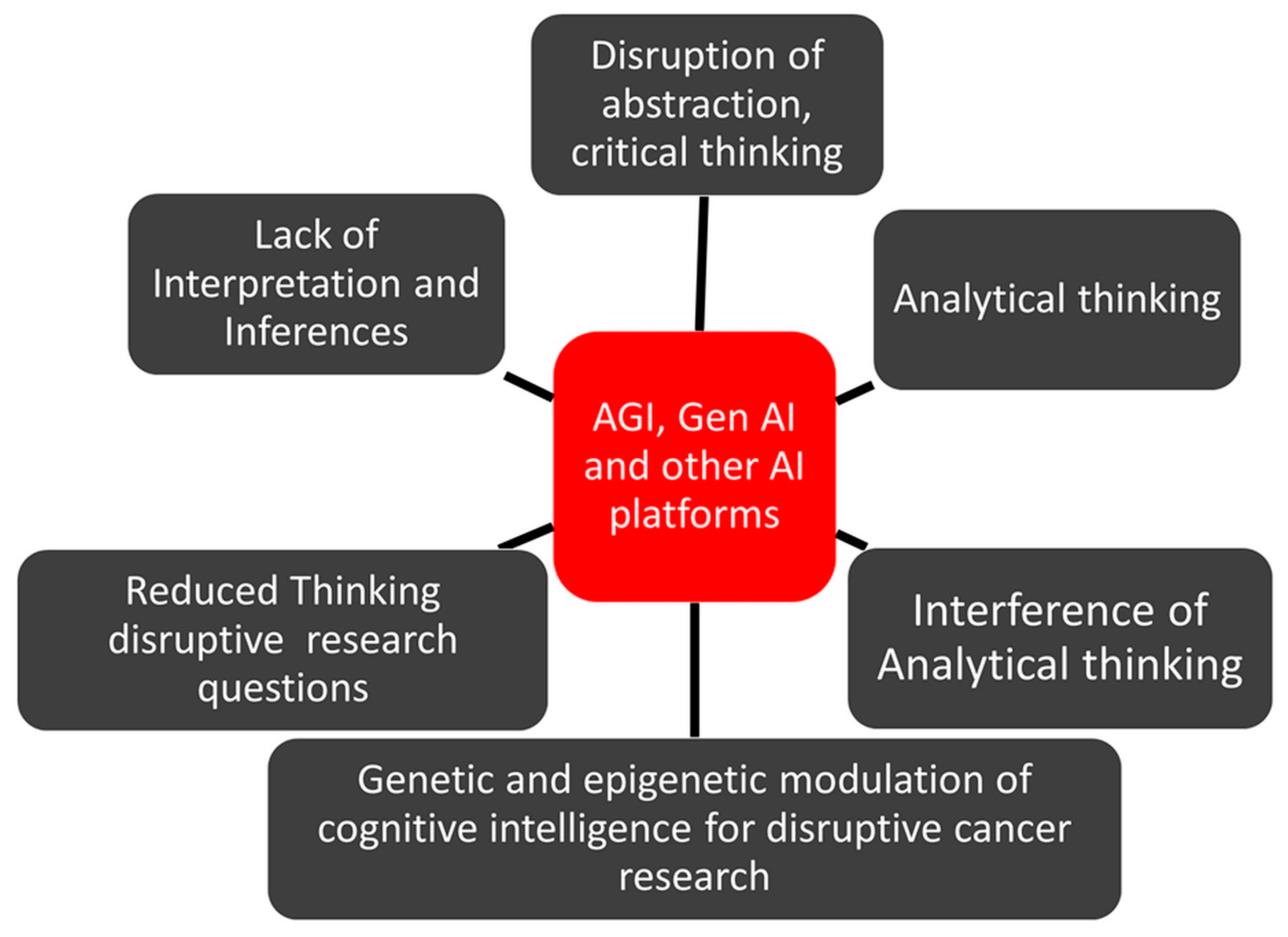 Disruption of abstraction, critical thinking

Lack of Interpretation and Inferences

Analytical thinking

AGI, Gen AI and other AI platforms

Reduced Thinking disruptive  research questions

Interference of Analytical thinking

Genetic and epigenetic modulation of cognitive intelligence for disruptive cancer research